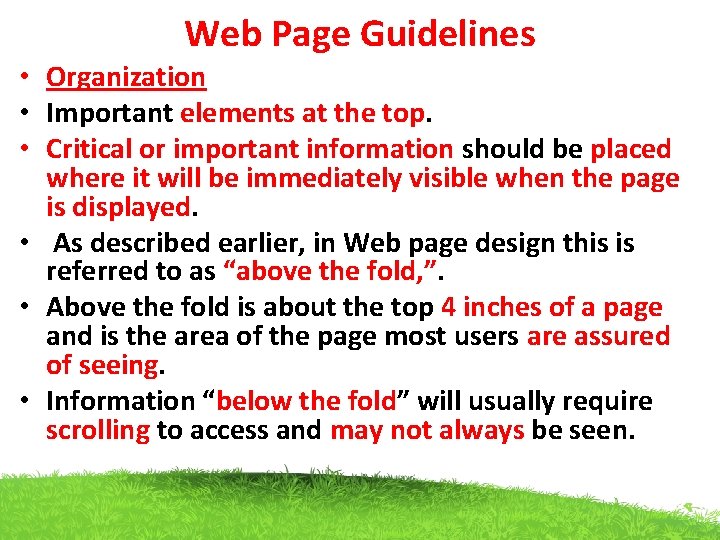 Web Page Guidelines

• Organization
• Important elements at the top.
• Critical or important information should be placed where it will be immediately visible when the page is displayed.
• As described earlier, in Web page design this is referred to as “above the fold,”.
• Above the fold is about the top 4 inches of a page and is the area of the page most users are assured of seeing.
• Information “below the fold” will usually require scrolling to access and may not always be seen.